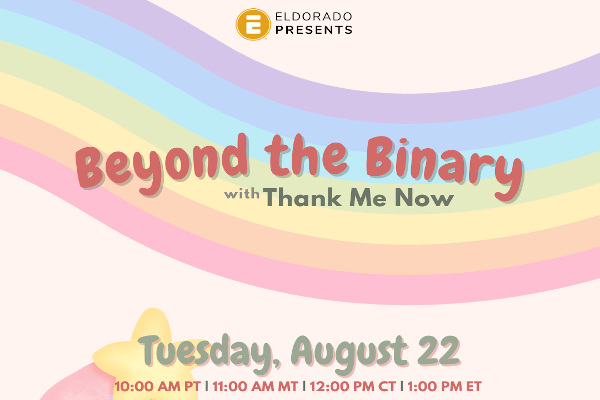 ELDORADO PRESENTS

Beyond the Binary

with Thank Me Now

Tuesday, August 22

10:00 AM PT | 11:00 AM MT | 12:00 PM CT | 1:00 PM ET